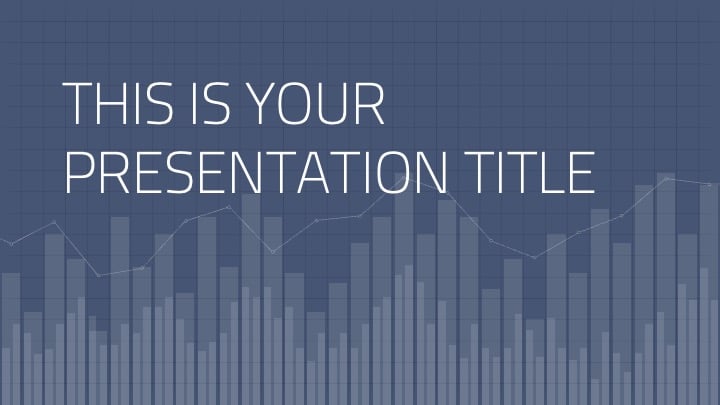 THIS IS YOUR PRESENTATION TITLE